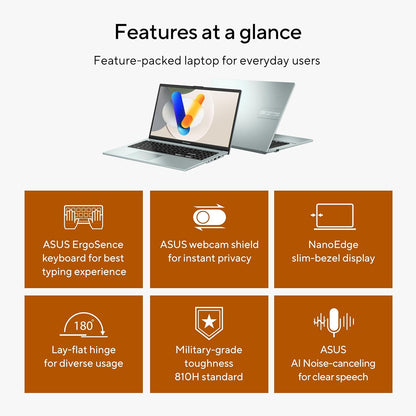 Features at a glance

Feature-packed laptop for everyday users

ASUS ErgoSence keyboard for best typing experience

ASUS webcam shield for instant privacy

NanoEdge slim-bezel display

180°

Lay-flat hinge for diverse usage

Military-grade toughness 810H standard

ASUS AI Noise-canceling for clear speech